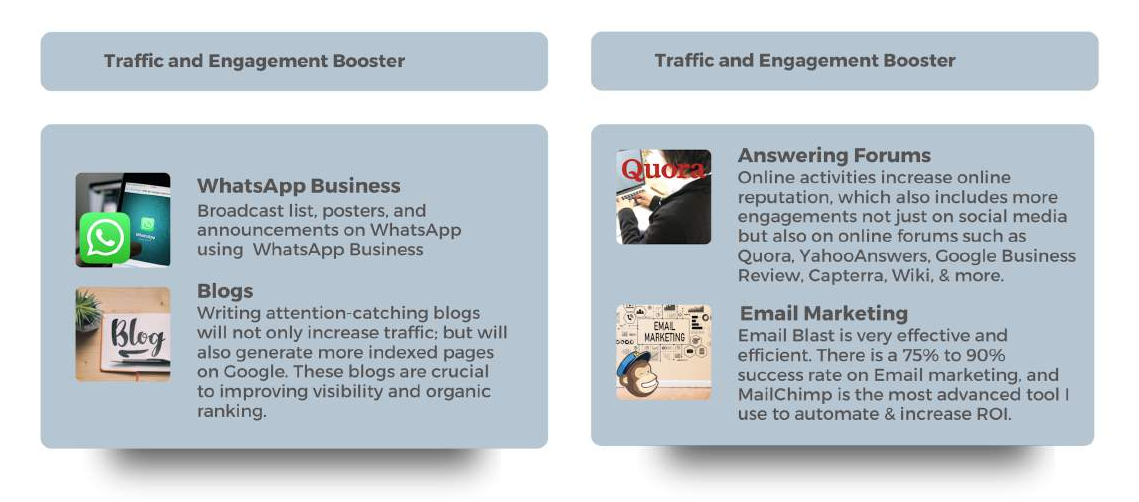 Traffic and Engagement Booster

WhatsApp Business
Broadcast list, posters, and announcements on WhatsApp using WhatsApp Business

Blog

Blogs
Writing attention-catching blogs will not only increase traffic; but will also generate more indexed pages on Google. These blogs are crucial to improving visibility and organic ranking.

Traffic and Engagement Booster

Quora

Answering Forums
Online activities increase online reputation, which also includes more engagements not just on social media but also on online forums such as Quora, YahooAnswers, Google Business Review, Capterra, Wiki, & more.

EMAIL MARKETING

Email Marketing
Email Blast is very effective and efficient. There is a 75% to 90% success rate on Email marketing, and MailChimp is the most advanced tool I use to automate & increase ROI.